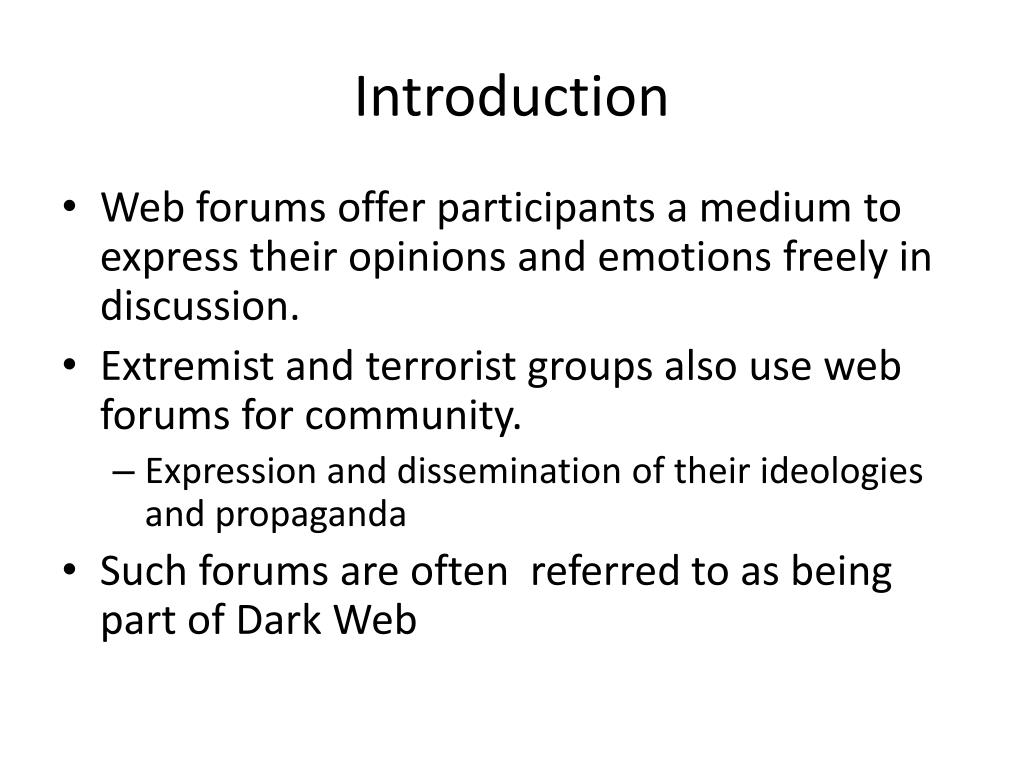 Introduction

• Web forums offer participants a medium to express their opinions and emotions freely in discussion.

• Extremist and terrorist groups also use web forums for community.

– Expression and dissemination of their ideologies and propaganda

• Such forums are often  referred to as being part of Dark Web